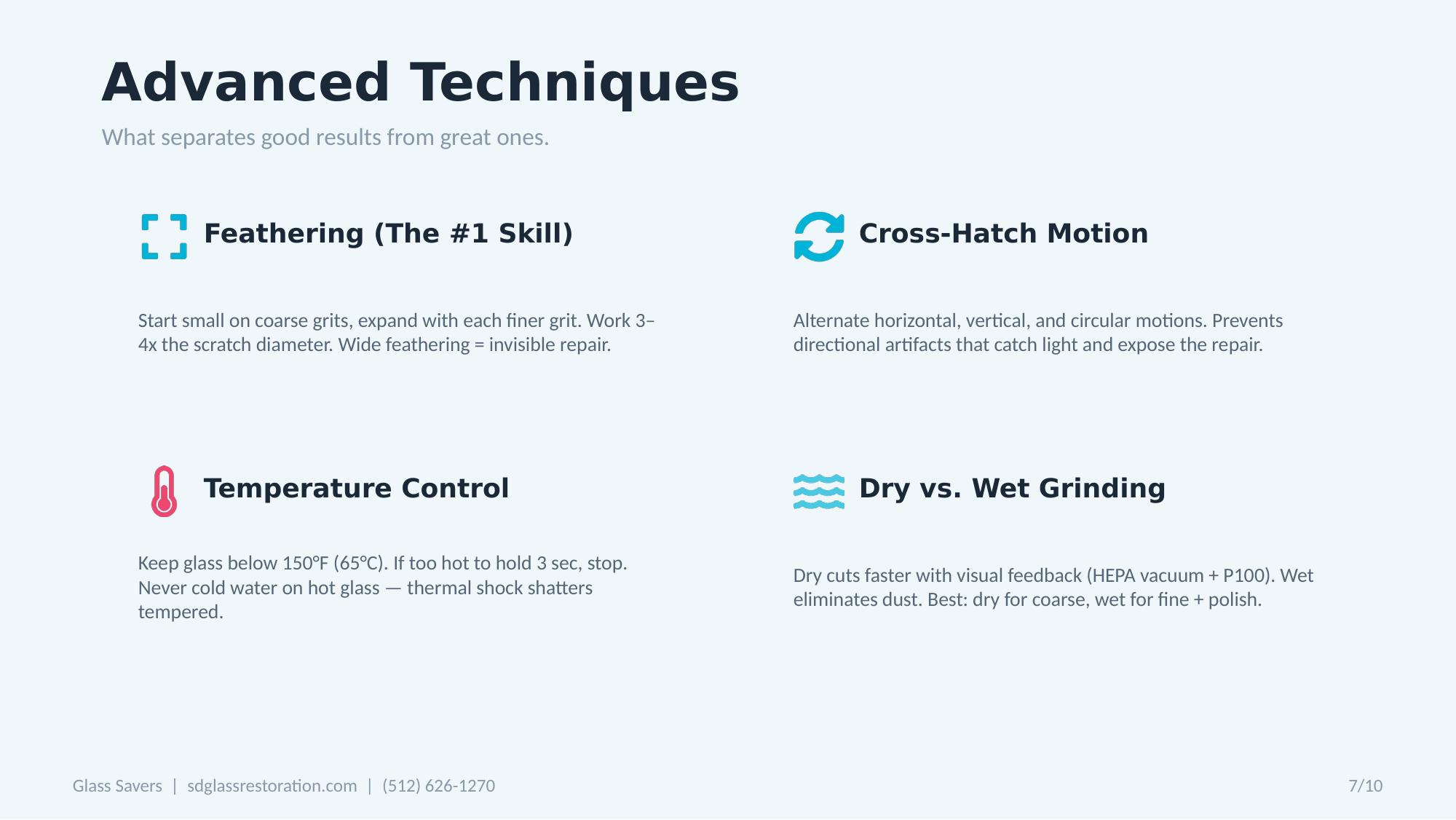 Advanced Techniques

What separates good results from great ones.

Feathering (The #1 Skill)

Start small on coarse grits, expand with each finer grit. Work 3–4x the scratch diameter. Wide feathering = invisible repair.

Cross-Hatch Motion

Alternate horizontal, vertical, and circular motions. Prevents directional artifacts that catch light and expose the repair.

Temperature Control

Keep glass below 150°F (65°C). If too hot to hold 3 sec, stop. Never cold water on hot glass — thermal shock shatters tempered.

Dry vs. Wet Grinding

Dry cuts faster with visual feedback (HEPA vacuum + P100). Wet eliminates dust. Best: dry for coarse, wet for fine + polish.

Glass Savers | sdglassrestoration.com | (512) 626-1270

7/10